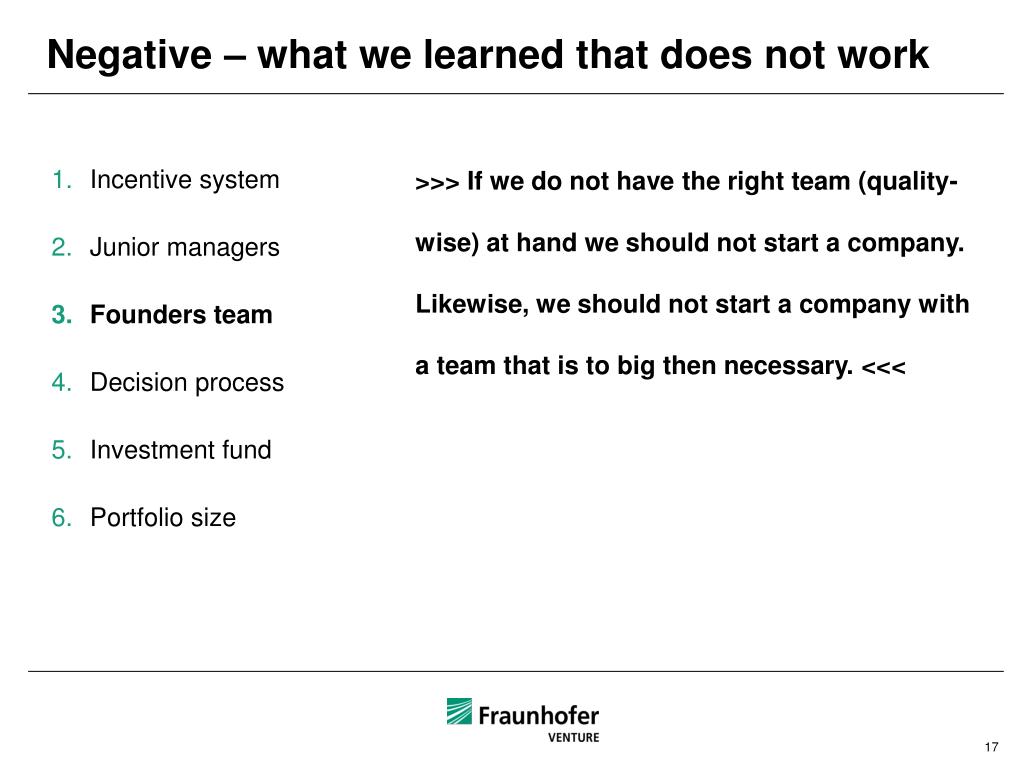 Negative – what we learned that does not work

1. Incentive system
2. Junior managers
3. Founders team
4. Decision process
5. Investment fund
6. Portfolio size

>>> If we do not have the right team (quality-wise) at hand we should not start a company. Likewise, we should not start a company with a team that is to big then necessary. <<<

Fraunhofer
VENTURE

17